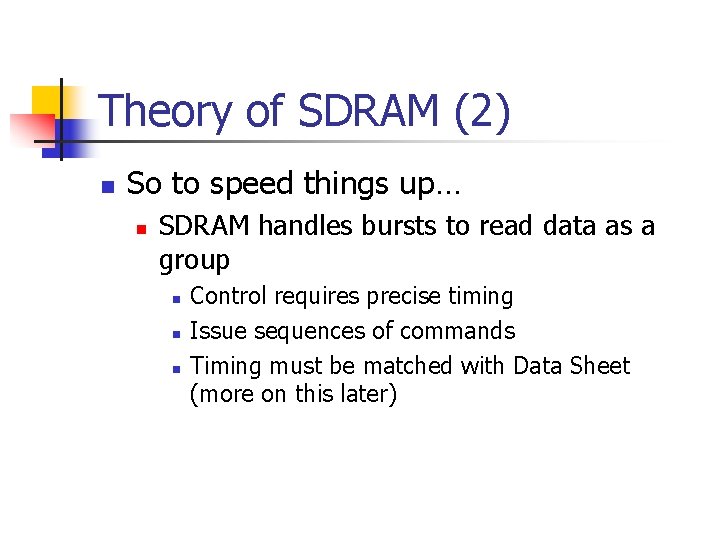 Theory of SDRAM (2)

So to speed things up…

SDRAM handles bursts to read data as a group

Control requires precise timing

Issue sequences of commands

Timing must be matched with Data Sheet (more on this later)